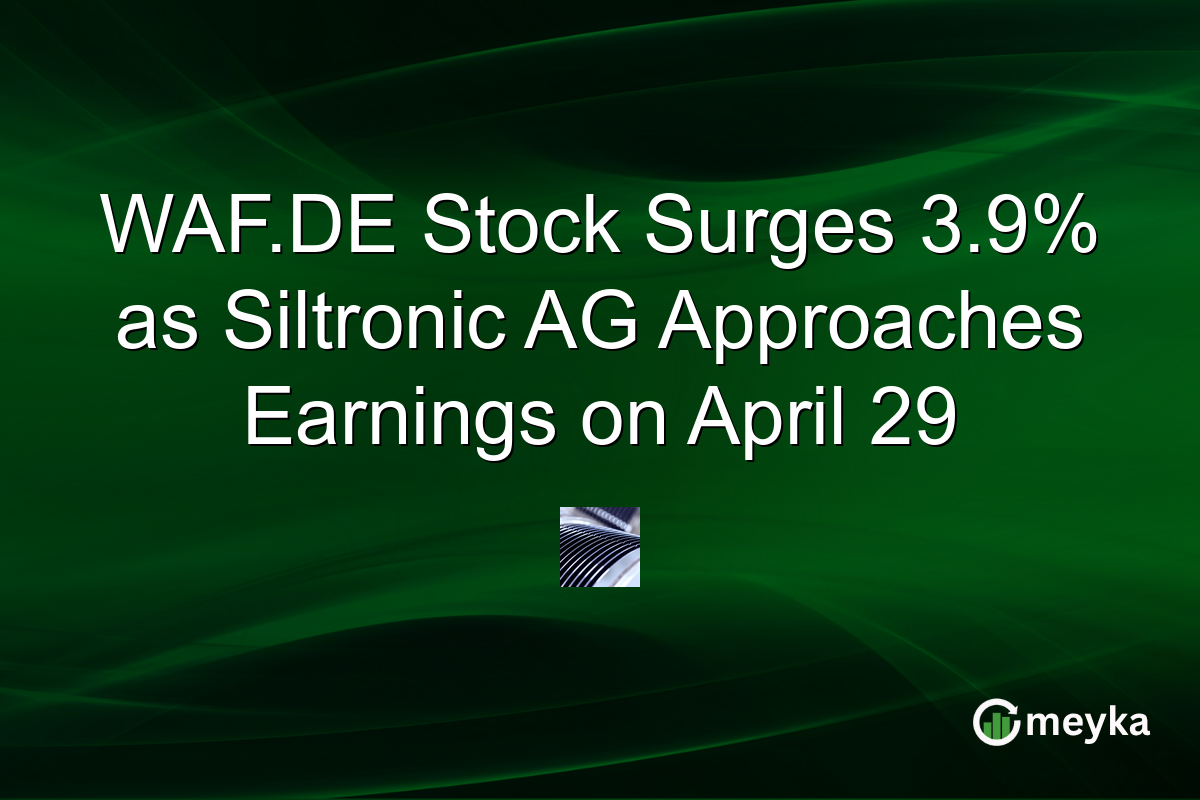 WAF.DE Stock Surges 3.9% as Siltronic AG Approaches Earnings on April 29

meyka